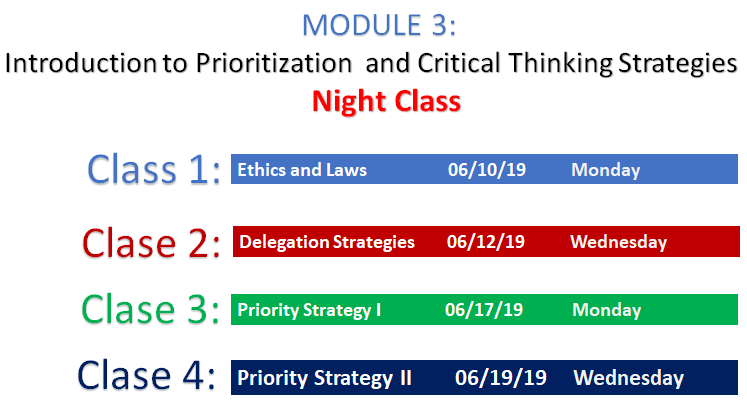 MODULE 3:
Introduction to Prioritization and Critical Thinking Strategies
Night Class

Class 1: Ethics and Laws 06/10/19 Monday

Clase 2: Delegation Strategies 06/12/19 Wednesday

Clase 3: Priority Strategy I 06/17/19 Monday

Clase 4: Priority Strategy II 06/19/19 Wednesday